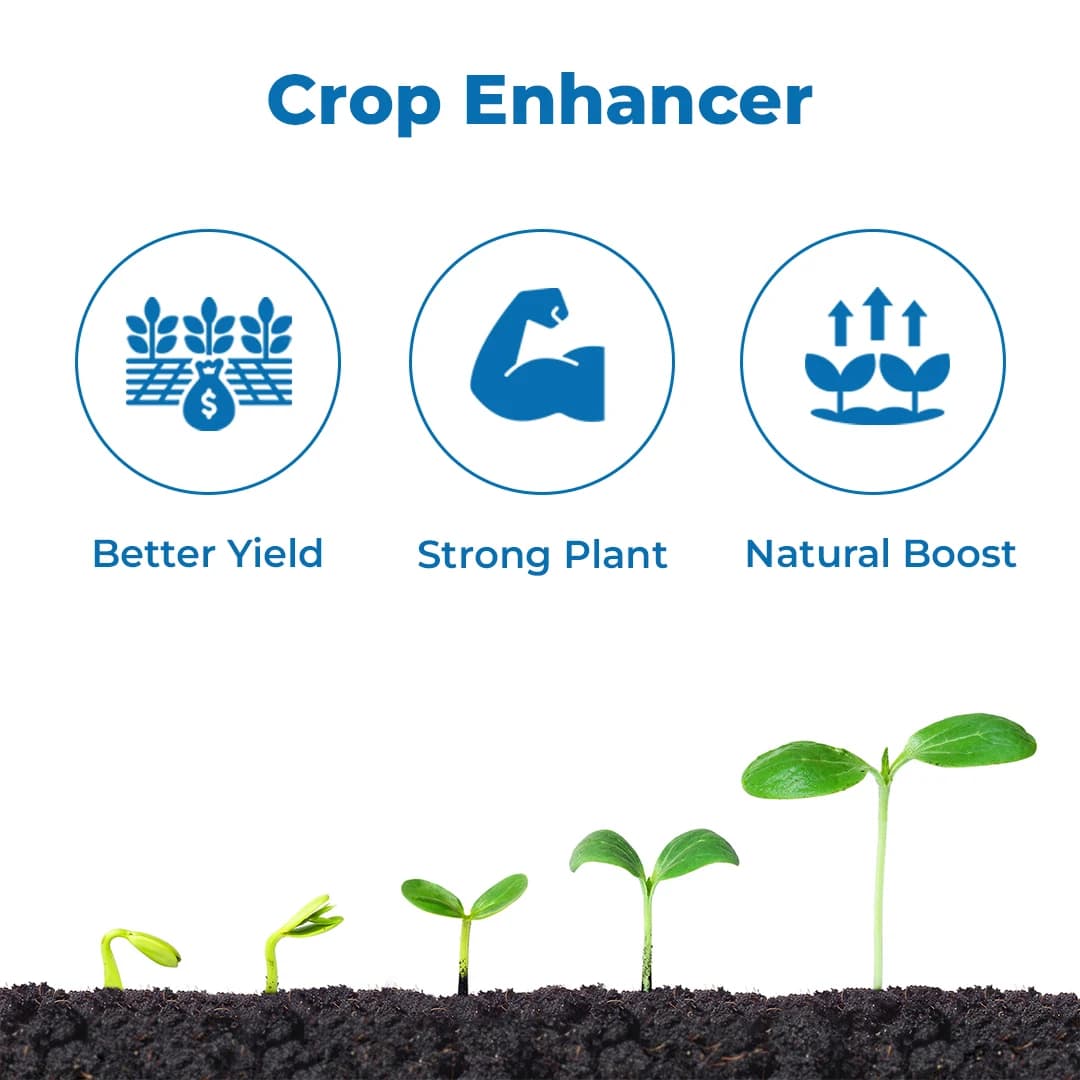 Crop Enhancer

$

Better Yield

Strong Plant

Natural Boost